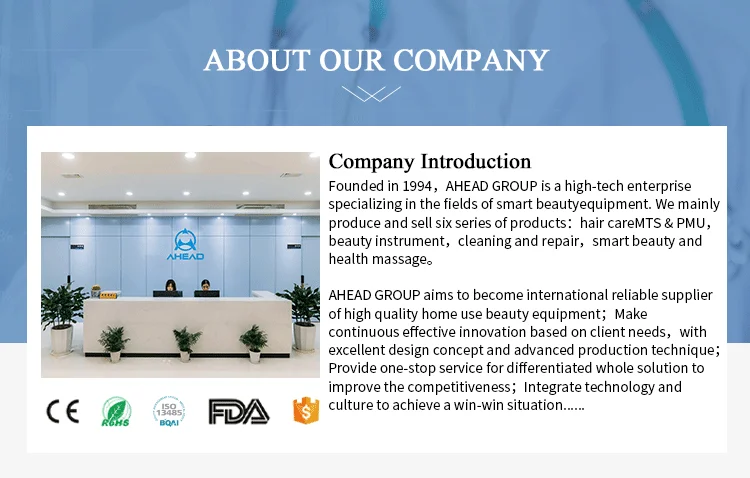 ABOUT OUR COMPANY

AHEAD

CE RoHS ISO 13485 BQAI FDA $

Company Introduction

Founded in 1994，AHEAD GROUP is a high-tech enterprise specializing in the fields of smart beautyequipment. We mainly produce and sell six series of products：hair careMTS & PMU，beauty instrument，cleaning and repair，smart beauty and health massage。

AHEAD GROUP aims to become international reliable supplier of high quality home use beauty equipment；Make continuous effective innovation based on client needs，with excellent design concept and advanced production technique；Provide one-stop service for differentiated whole solution to improve the competitiveness；Integrate technology and culture to achieve a win-win situation......